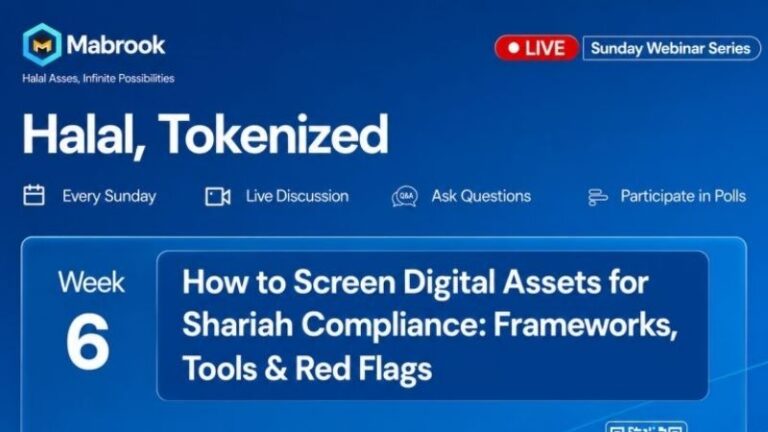 Mabrook
Halal Asses, Infinite Possibilities

LIVE Sunday Webinar Series

Halal, Tokenized

Every Sunday
Live Discussion
Q&A Ask Questions
Participate in Polls

Week 6

How to Screen Digital Assets for Shariah Compliance: Frameworks, Tools & Red Flags